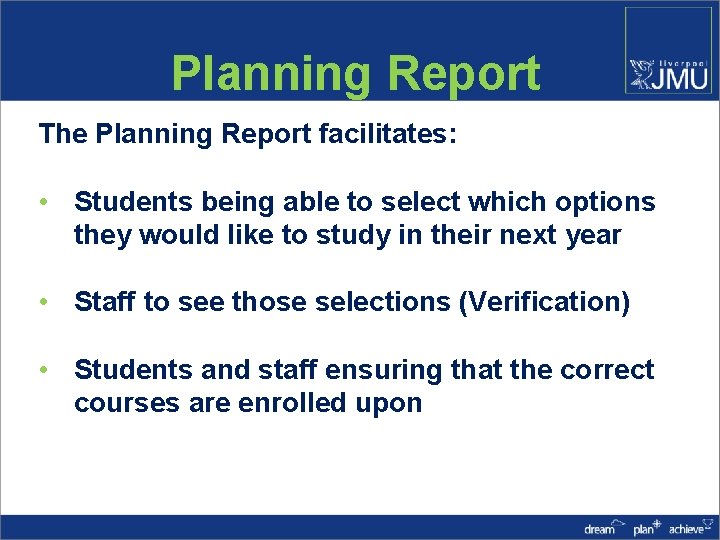 Planning Report

liverpool JMU

The Planning Report facilitates:

• Students being able to select which options they would like to study in their next year

• Staff to see those selections (Verification)

• Students and staff ensuring that the correct courses are enrolled upon

dream plan achieve